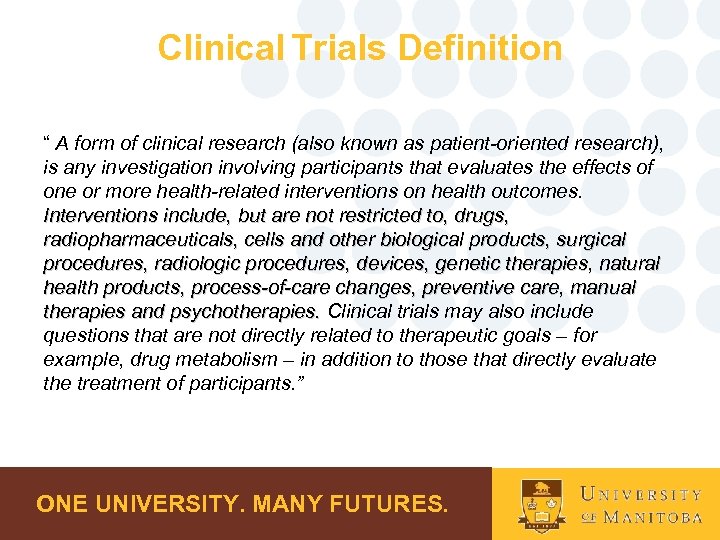 Clinical Trials Definition

“ A form of clinical research (also known as patient-oriented research), is any investigation involving participants that evaluates the effects of one or more health-related interventions on health outcomes. Interventions include, but are not restricted to, drugs, radiopharmaceuticals, cells and other biological products, surgical procedures, radiologic procedures, devices, genetic therapies, natural health products, process-of-care changes, preventive care, manual therapies and psychotherapies. Clinical trials may also include questions that are not directly related to therapeutic goals – for example, drug metabolism – in addition to those that directly evaluate the treatment of participants.”

ONE UNIVERSITY. MANY FUTURES.

UNIVERSITY OF MANITOBA